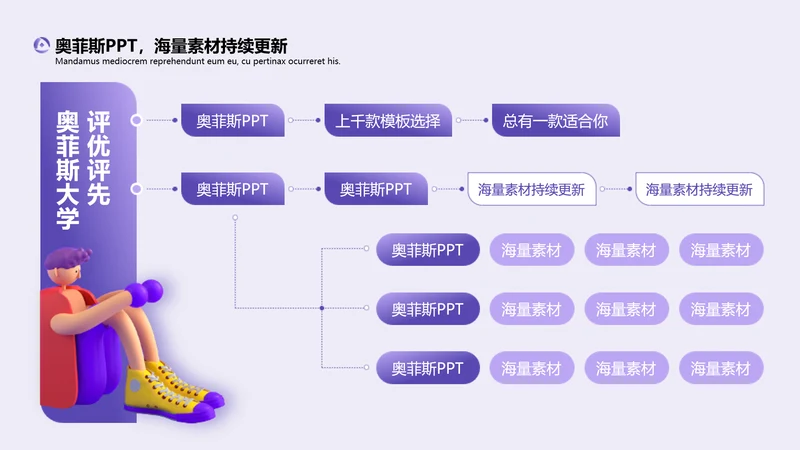 奥菲斯PPT，海量素材持续更新
Mandamus mediocrem reprehendunt eum eu, cu pertinax ocurreret his.

奥菲斯大学
评优评先

奥菲斯PPT
上千款模板选择
总有一款适合你

奥菲斯PPT
奥菲斯PPT
海量素材持续更新
海量素材持续更新

奥菲斯PPT
海量素材
海量素材
海量素材

奥菲斯PPT
海量素材
海量素材
海量素材

奥菲斯PPT
海量素材
海量素材
海量素材